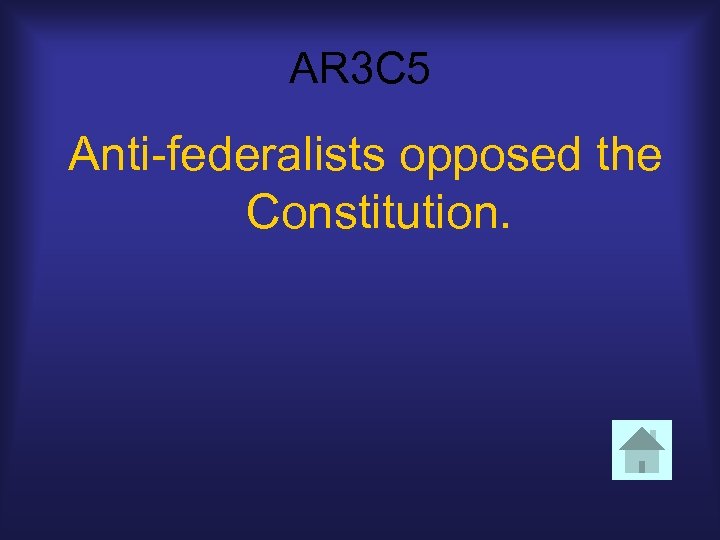 AR3C5

Anti-federalists opposed the Constitution.